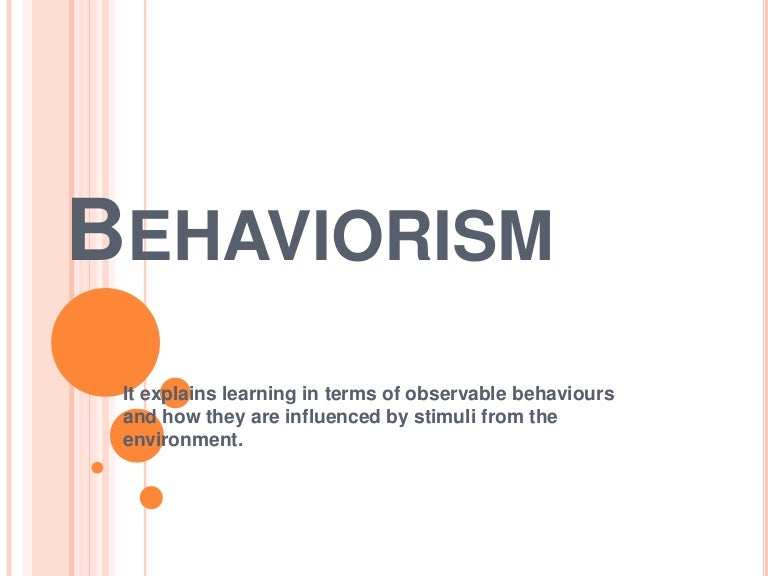 BEHAVIORISM

It explains learning in terms of observable behaviours and how they are influenced by stimuli from the environment.